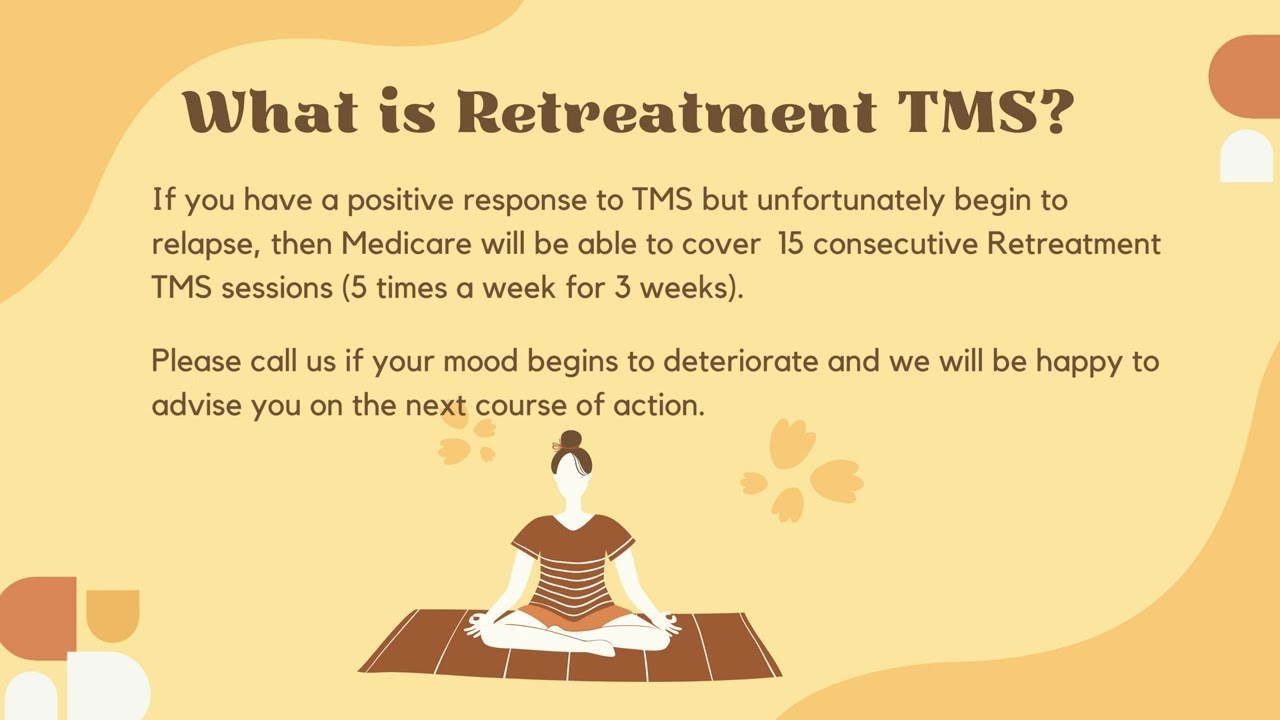 What is Retreatment TMS?

If you have a positive response to TMS but unfortunately begin to relapse, then Medicare will be able to cover 15 consecutive Retreatment TMS sessions (5 times a week for 3 weeks).

Please call us if your mood begins to deteriorate and we will be happy to advise you on the next course of action.